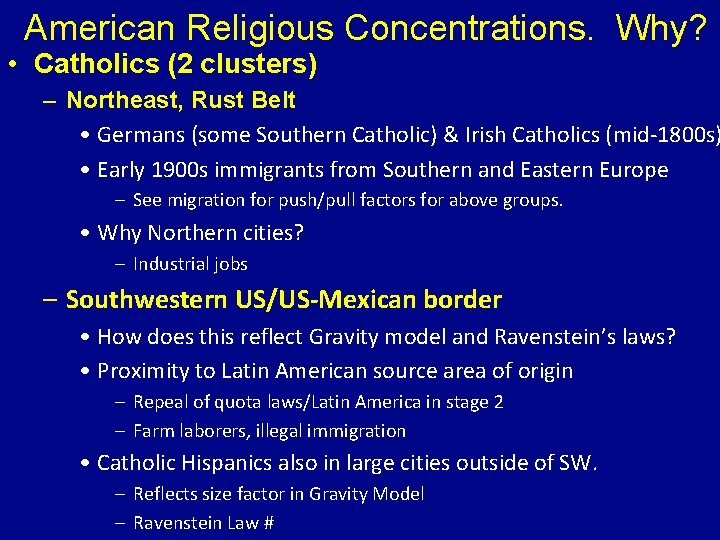 American Religious Concentrations. Why?

• Catholics (2 clusters)

– Northeast, Rust Belt

• Germans (some Southern Catholic) & Irish Catholics (mid-1800s)

• Early 1900s immigrants from Southern and Eastern Europe

– See migration for push/pull factors for above groups.

• Why Northern cities?

– Industrial jobs

– Southwestern US/US-Mexican border

• How does this reflect Gravity model and Ravenstein's laws?

• Proximity to Latin American source area of origin

– Repeal of quota laws/Latin America in stage 2

– Farm laborers, illegal immigration

• Catholic Hispanics also in large cities outside of SW.

– Reflects size factor in Gravity Model

– Ravenstein Law #